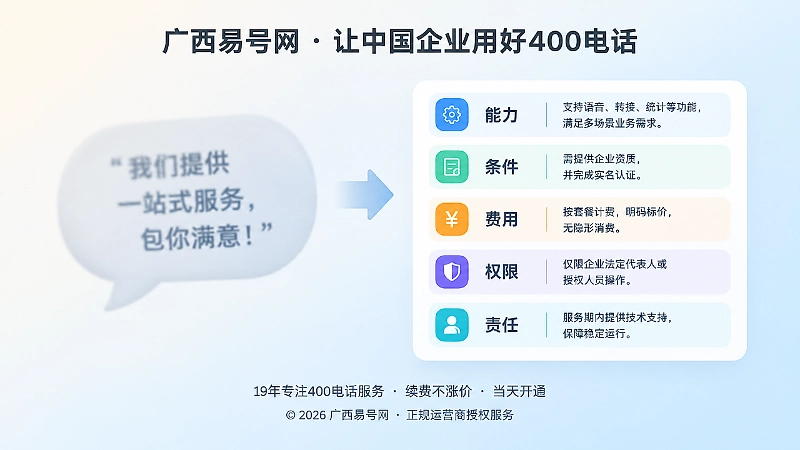 广西易号网 · 让中国企业用好400电话

“我们提供一站式服务，包你满意！”

能力
支持语音、转接、统计等功能，满足多场景业务需求。

条件
需提供企业资质，并完成实名认证。

费用
按套餐计费，明码标价，无隐形消费。

权限
仅限企业法定代表人或授权人员操作。

责任
服务期内提供技术支持，保障稳定运行。

19年专注400电话服务 · 续费不涨价 · 当天开通

© 2026 广西易号网 · 正规运营商授权服务